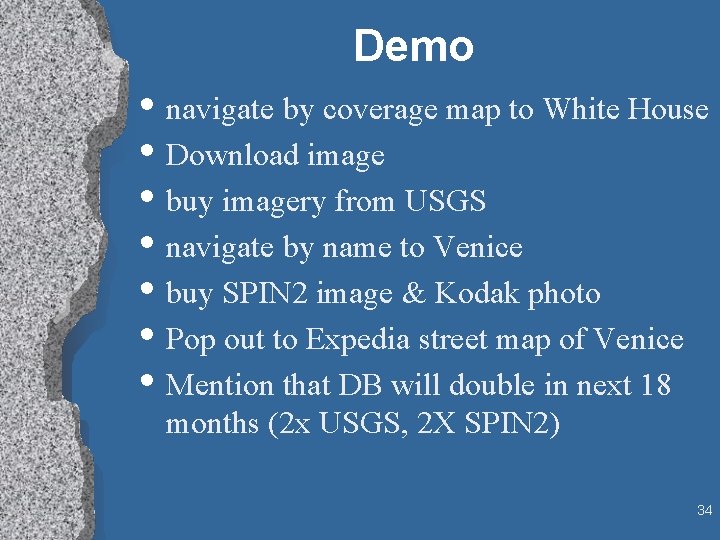 Demo

• navigate by coverage map to White House
• Download image
• buy imagery from USGS
• navigate by name to Venice
• buy SPIN2 image & Kodak photo
• Pop out to Expedia street map of Venice
• Mention that DB will double in next 18 months (2x USGS, 2X SPIN2)

34